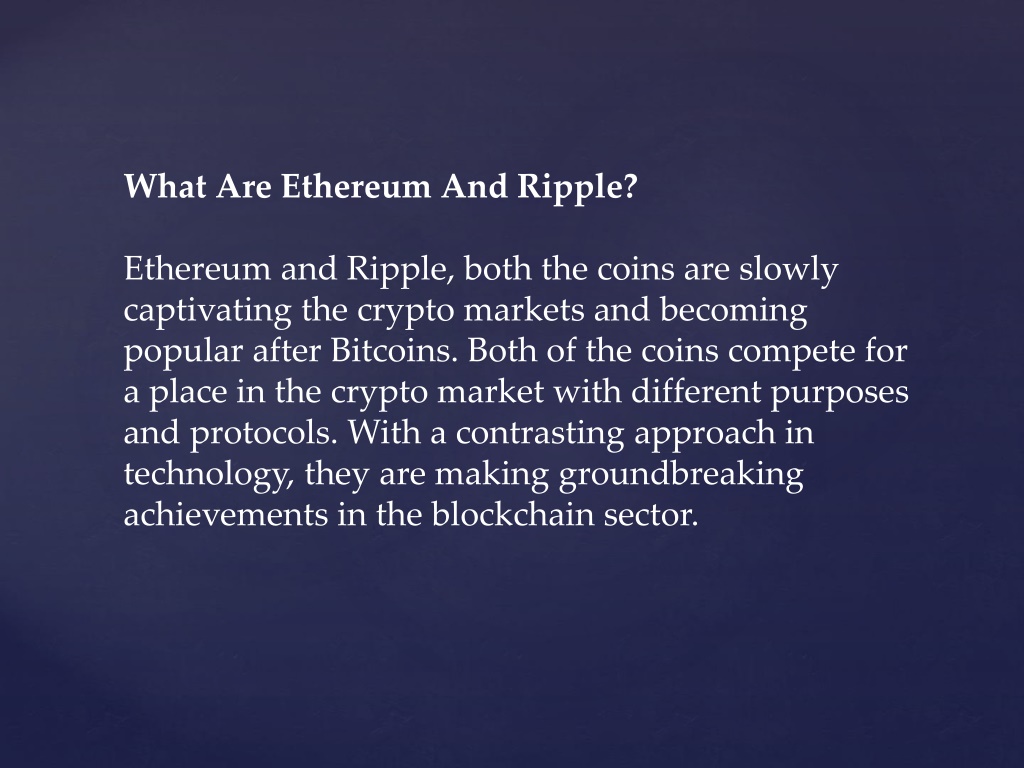 What Are Ethereum And Ripple?

Ethereum and Ripple, both the coins are slowly captivating the crypto markets and becoming popular after Bitcoins. Both of the coins compete for a place in the crypto market with different purposes and protocols. With a contrasting approach in technology, they are making groundbreaking achievements in the blockchain sector.